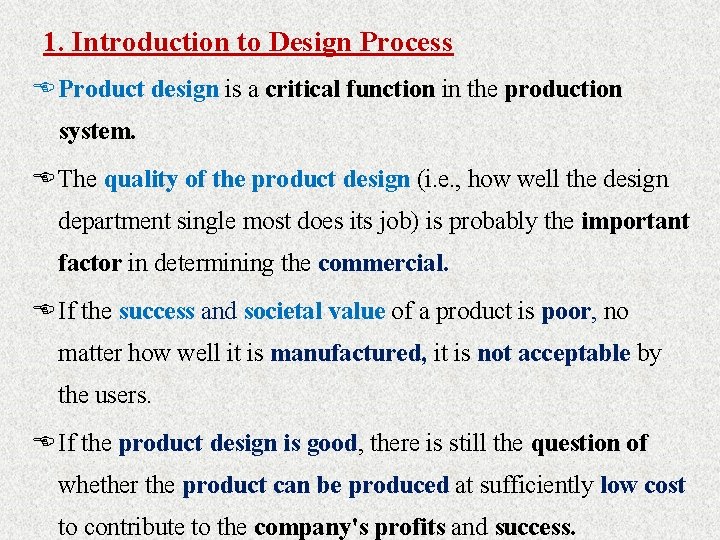 1. Introduction to Design Process

Product design is a critical function in the production system.

The quality of the product design (i.e., how well the design department single most does its job) is probably the important factor in determining the commercial.

If the success and societal value of a product is poor, no matter how well it is manufactured, it is not acceptable by the users.

If the product design is good, there is still the question of whether the product can be produced at sufficiently low cost to contribute to the company's profits and success.